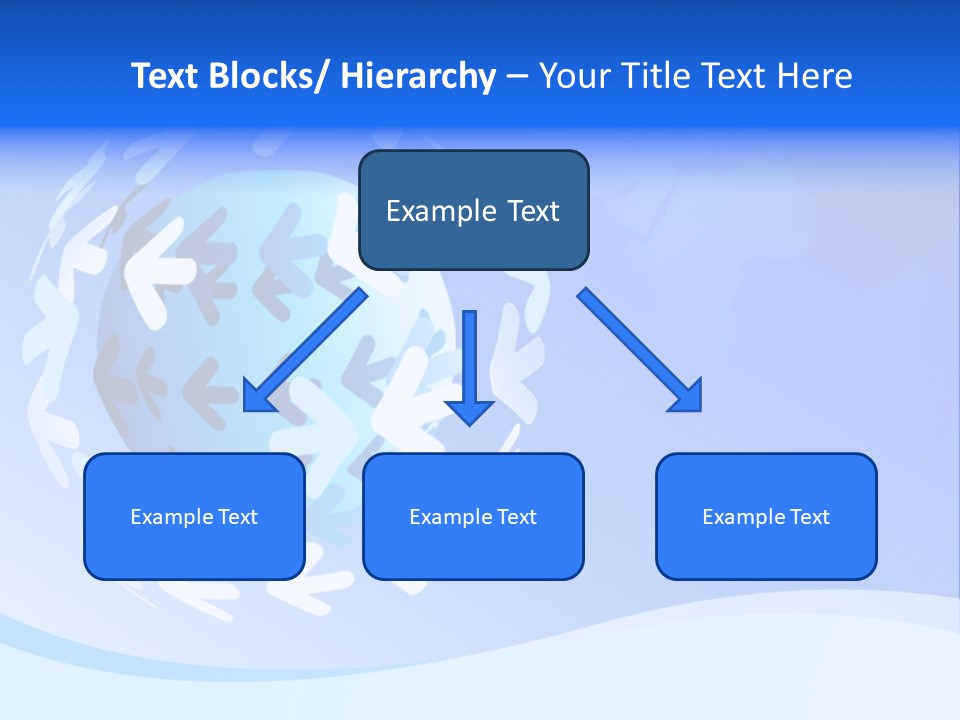 Text Blocks/ Hierarchy – Your Title Text Here

Example Text

Example Text

Example Text

Example Text